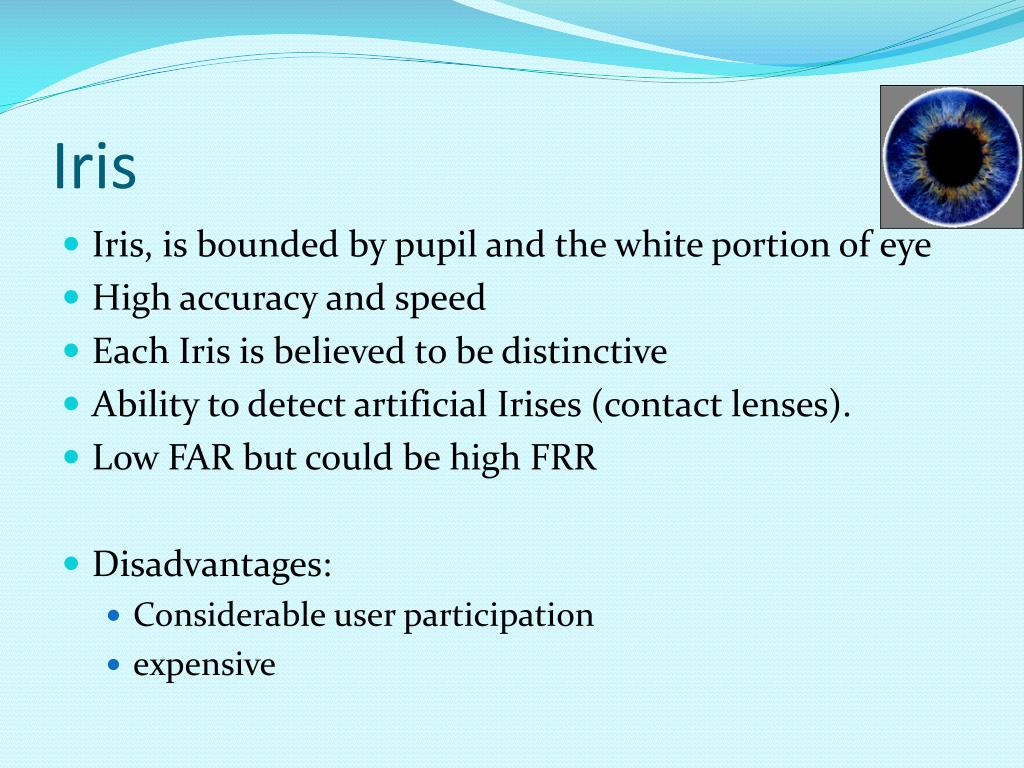 Iris

- Iris, is bounded by pupil and the white portion of eye
- High accuracy and speed
- Each Iris is believed to be distinctive
- Ability to detect artificial Irises (contact lenses).
- Low FAR but could be high FRR

- Disadvantages:
  - Considerable user participation
  - expensive